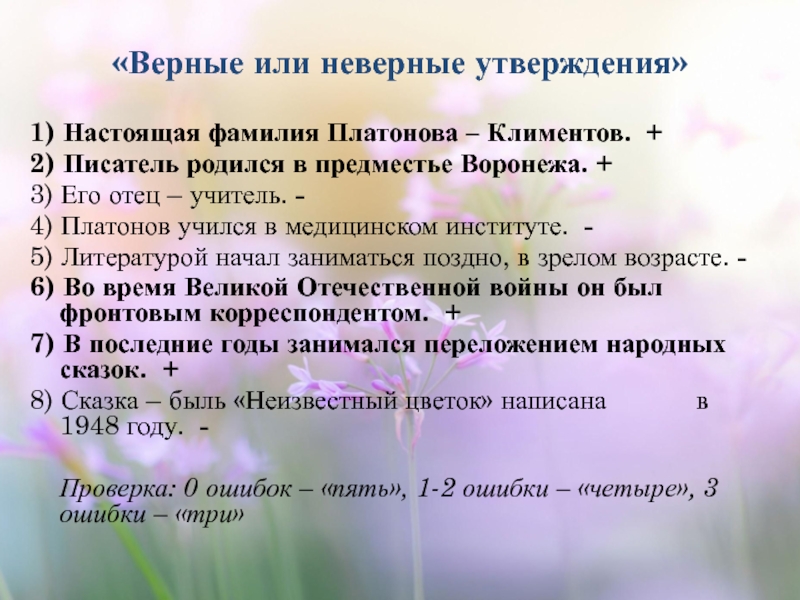 «Верные или неверные утверждения»

1) Настоящая фамилия Платонова – Климентов. +
2) Писатель родился в предместье Воронежа. +
3) Его отец – учитель. -
4) Платонов учился в медицинском институте. -
5) Литературой начал заниматься поздно, в зрелом возрасте. -
6) Во время Великой Отечественной войны он был фронтовым корреспондентом. +
7) В последние годы занимался переложением народных сказок. +
8) Сказка – быль «Неизвестный цветок» написана в 1948 году. -

Проверка: 0 ошибок – «пять», 1-2 ошибки – «четыре», 3 ошибки – «три»